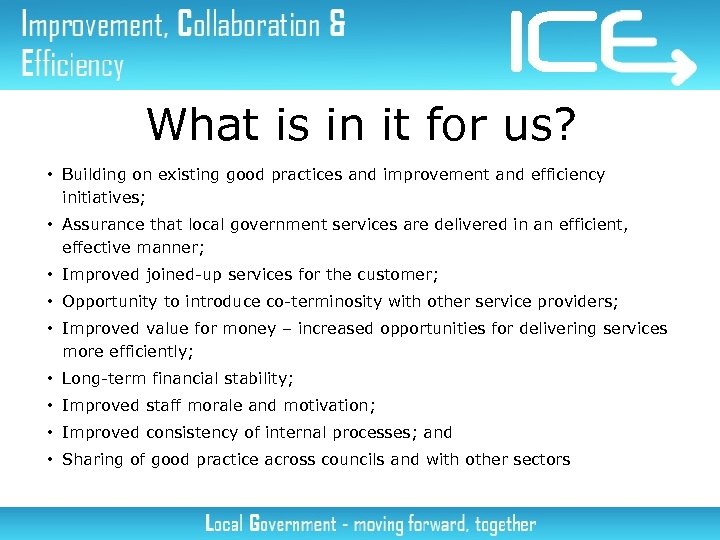 Improvement, Collaboration & Efficiency

ICE

What is in it for us?

• Building on existing good practices and improvement and efficiency initiatives;
• Assurance that local government services are delivered in an efficient, effective manner;
• Improved joined-up services for the customer;
• Opportunity to introduce co-terminosity with other service providers;
• Improved value for money – increased opportunities for delivering services more efficiently;
• Long-term financial stability;
• Improved staff morale and motivation;
• Improved consistency of internal processes; and
• Sharing of good practice across councils and with other sectors

Local Government - moving forward, together